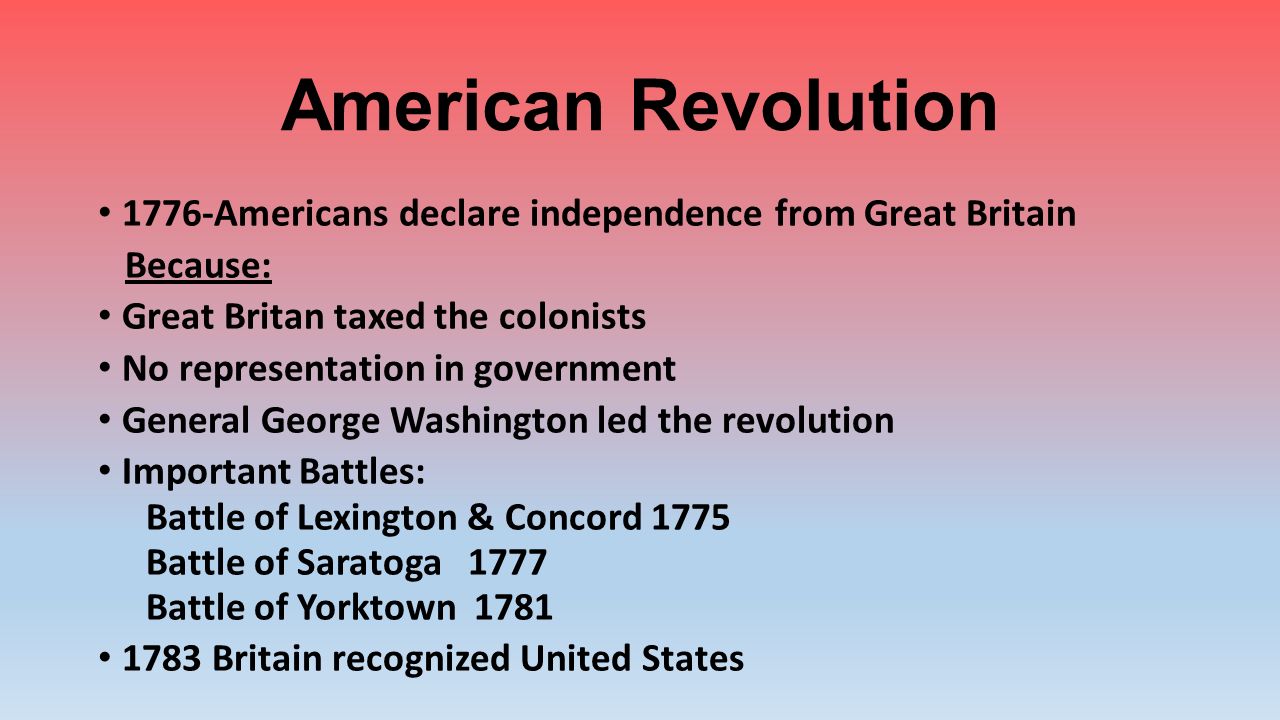 American Revolution

• 1776-Americans declare independence from Great Britain

Because:

• Great Britan taxed the colonists

• No representation in government

• General George Washington led the revolution

• Important Battles:
Battle of Lexington & Concord 1775
Battle of Saratoga 1777
Battle of Yorktown 1781

• 1783 Britain recognized United States